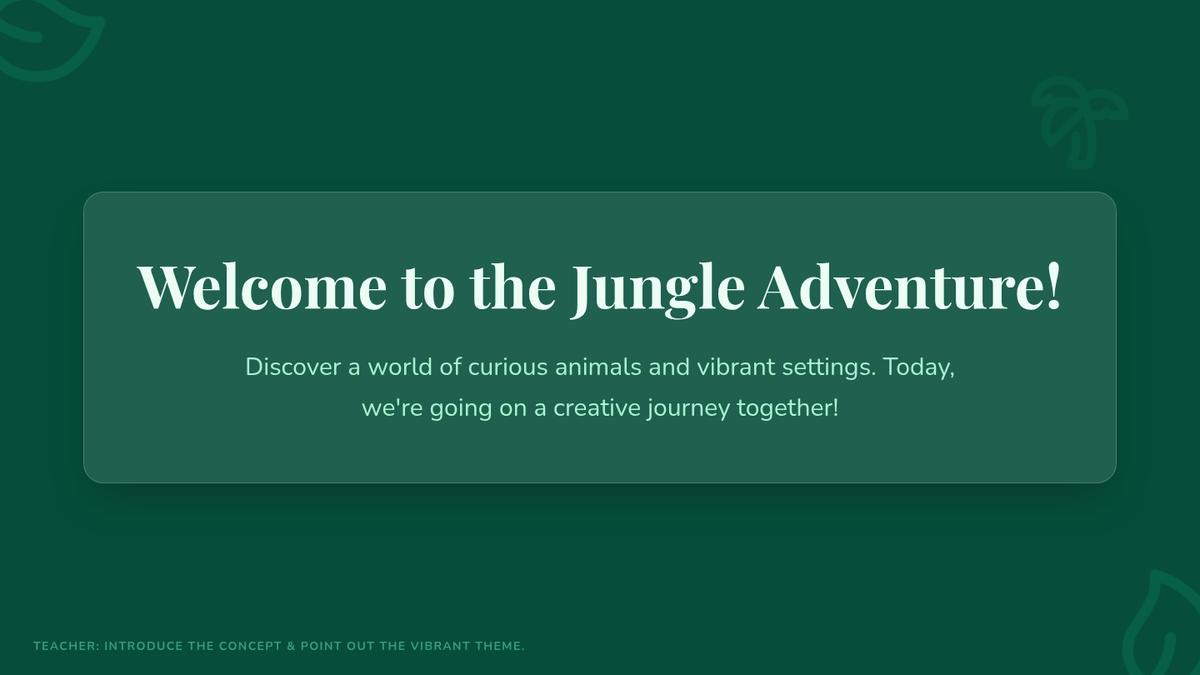 Welcome to the Jungle Adventure!

Discover a world of curious animals and vibrant settings. Today, we're going on a creative journey together!

TEACHER: INTRODUCE THE CONCEPT & POINT OUT THE VIBRANT THEME.